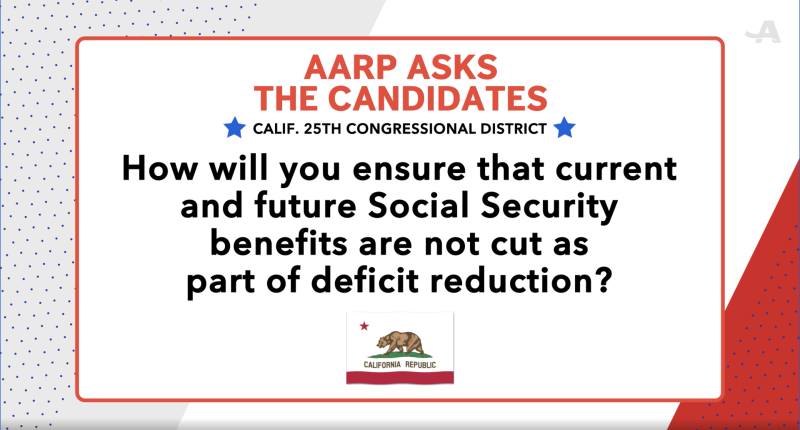 AARP ASKS THE CANDIDATES

CALIF. 25TH CONGRESSIONAL DISTRICT

How will you ensure that current and future Social Security benefits are not cut as part of deficit reduction?

CALIFORNIA REPUBLIC